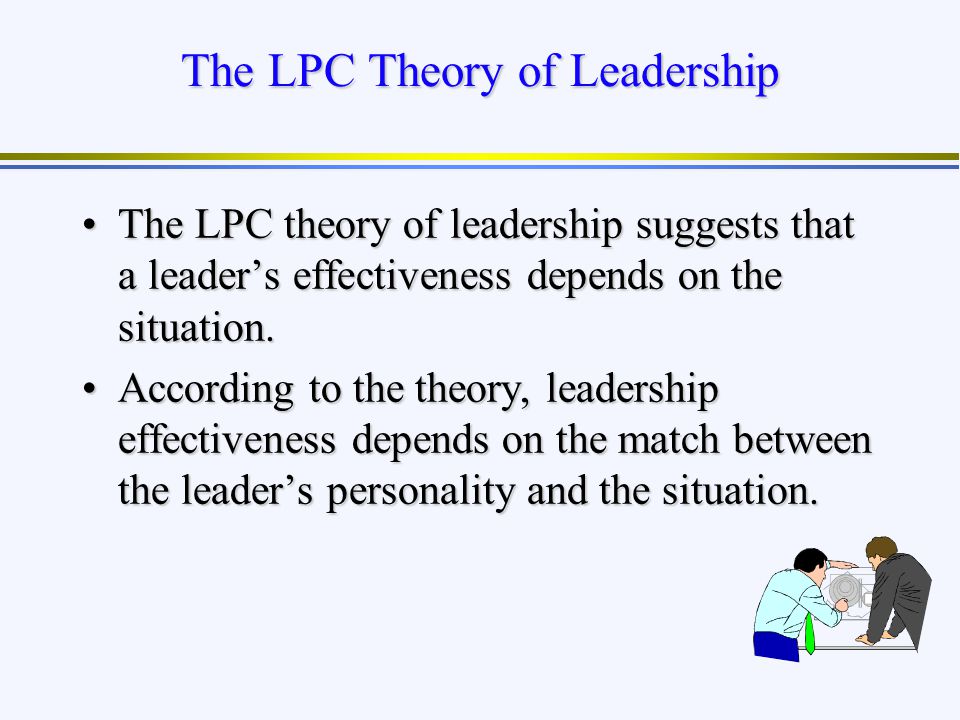 The LPC Theory of Leadership

• The LPC theory of leadership suggests that a leader’s effectiveness depends on the situation.

• According to the theory, leadership effectiveness depends on the match between the leader’s personality and the situation.